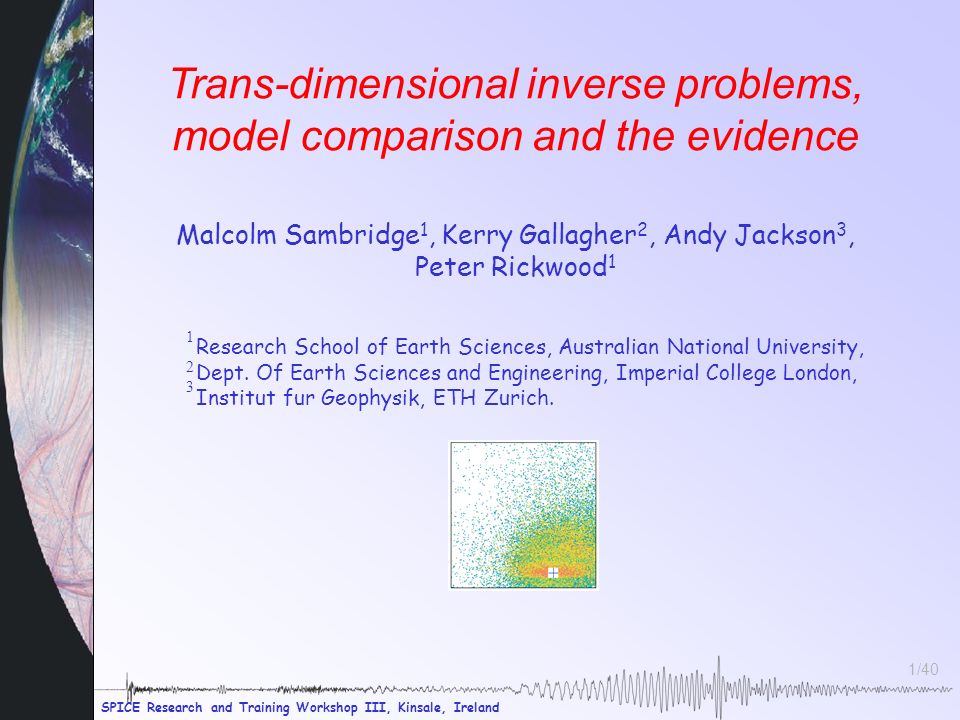 Trans-dimensional inverse problems, model comparison and the evidence

Malcolm Sambridge$^1$, Kerry Gallagher$^2$, Andy Jackson$^3$, Peter Rickwood$^1$

$^1$Research School of Earth Sciences, Australian National University,
$^2$Dept. Of Earth Sciences and Engineering, Imperial College London,
$^3$Institut fur Geophysik, ETH Zurich.

1/40

SPICE Research and Training Workshop III, Kinsale, Ireland